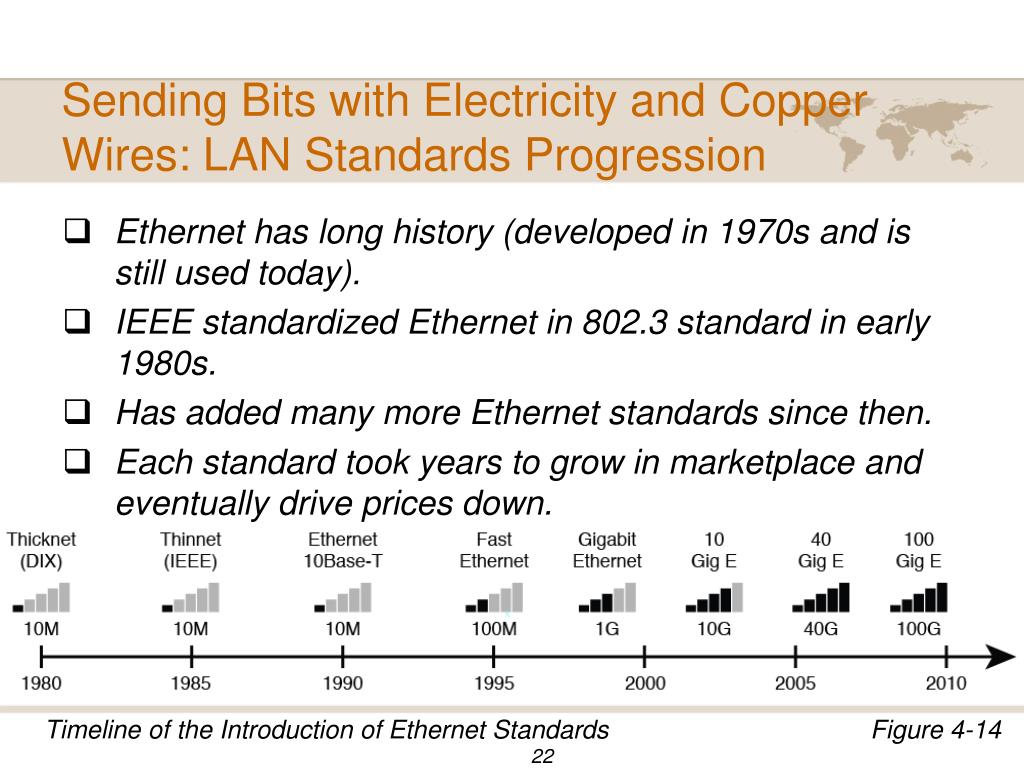 Sending Bits with Electricity and Copper Wires: LAN Standards Progression

❑ Ethernet has long history (developed in 1970s and is still used today).

❑ IEEE standardized Ethernet in 802.3 standard in early 1980s.

❑ Has added many more Ethernet standards since then.

❑ Each standard took years to grow in marketplace and eventually drive prices down.

Thicknet (DIX)
10M

Thinnet (IEEE)
10M

Ethernet 10Base-T
10M

Fast Ethernet
100M

Gigabit Ethernet
1G

10 Gig E
10G

40 Gig E
40G

100 Gig E
100G

1980 1985 1990 1995 2000 2005 2010

Timeline of the Introduction of Ethernet Standards

Figure 4-14

22